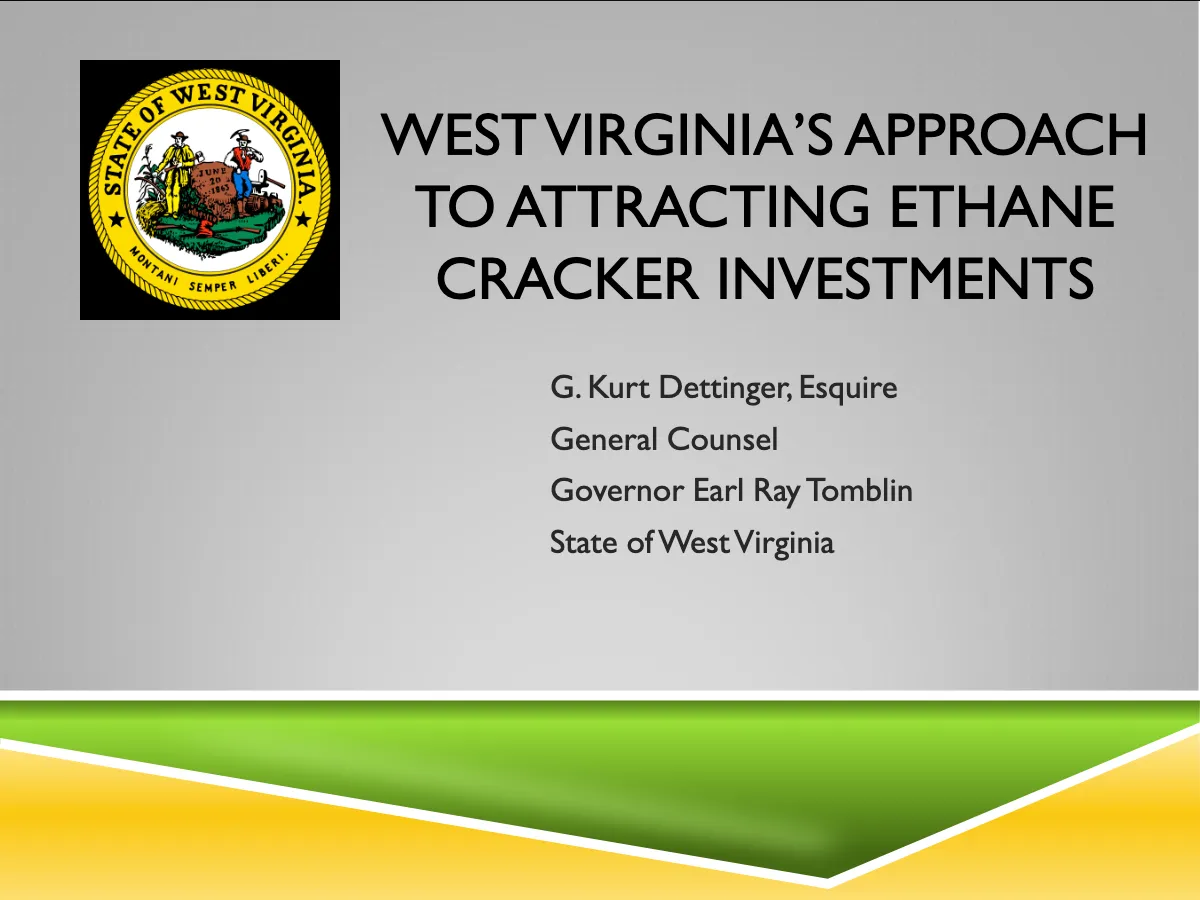 STATE OF WEST VIRGINIA.
JUNE 20 1863
MONTANI SEMPER LIBERI.

WEST VIRGINIA'S APPROACH TO ATTRACTING ETHANE CRACKER INVESTMENTS

G. Kurt Dettinger, Esquire
General Counsel
Governor Earl Ray Tomblin
State of West Virginia